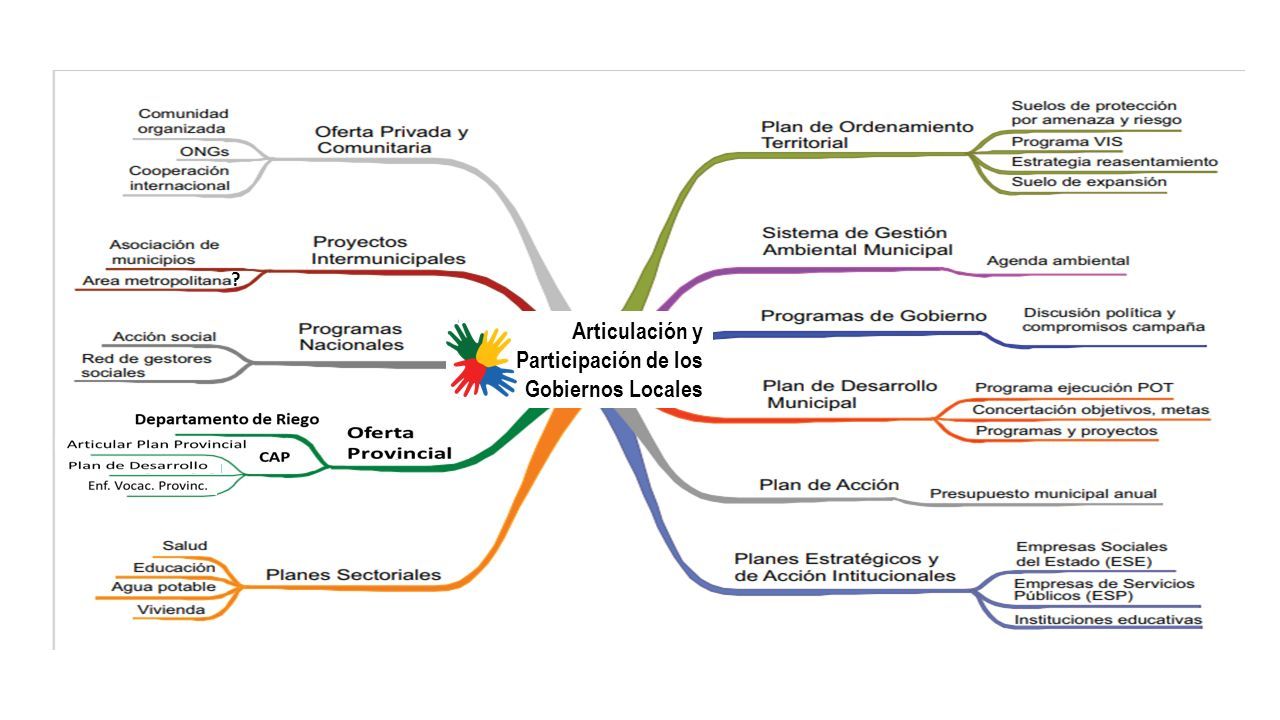 Articulación y Participación de los Gobiernos Locales

Oferta Privada y Comunitaria
Comunidad organizada
ONGs
Cooperación internacional

Proyectos Intermunicipales
Asociación de municipios
Area metropolitana?

Programas Nacionales
Acción social
Red de gestores sociales

Oferta Provincial
Departamento de Riego
CAP
Articular Plan Provincial
Plan de Desarrollo
Enf. Vocac. Provinc.

Planes Sectoriales
Salud
Educación
Agua potable
Vivienda

Plan de Ordenamiento Territorial
Suelos de protección por amenaza y riesgo
Programa VIS
Estrategia reasentamiento
Suelo de expansión

Sistema de Gestión Ambiental Municipal
Agenda ambiental

Programas de Gobierno
Discusión política y compromisos campaña

Plan de Desarrollo Municipal
Programa ejecución POT
Concertación objetivos, metas
Programas y proyectos

Plan de Acción
Presupuesto municipal anual

Planes Estratégicos y de Acción Intitucionales
Empresas Sociales del Estado (ESE)
Empresas de Servicios Públicos (ESP)
Instituciones educativas